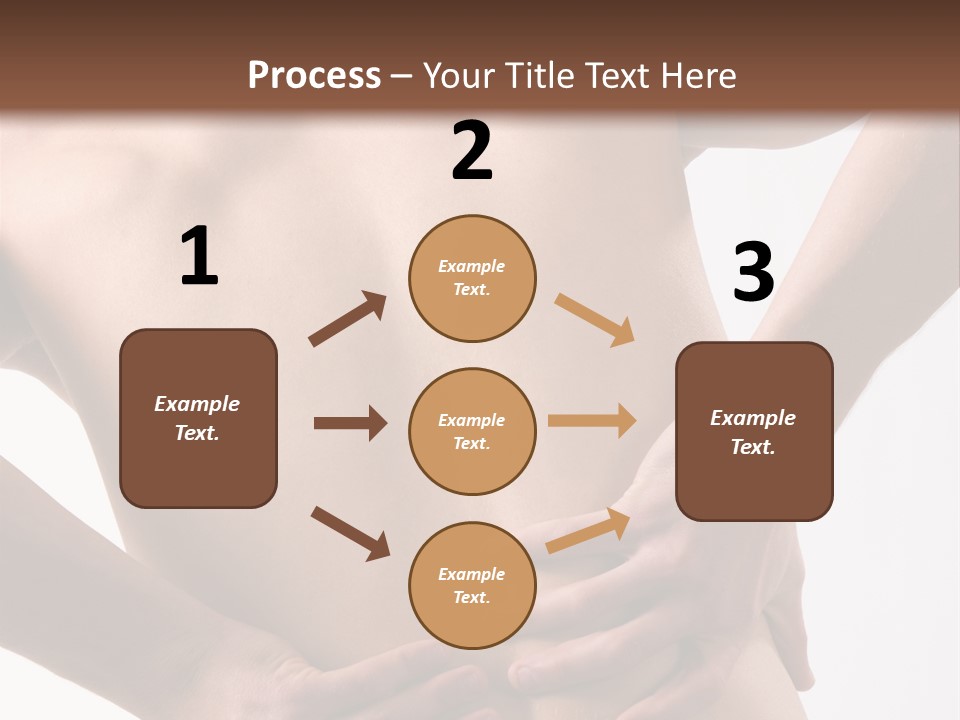 Process – Your Title Text Here

1

Example Text.

2

Example Text.

Example Text.

Example Text.

3

Example Text.